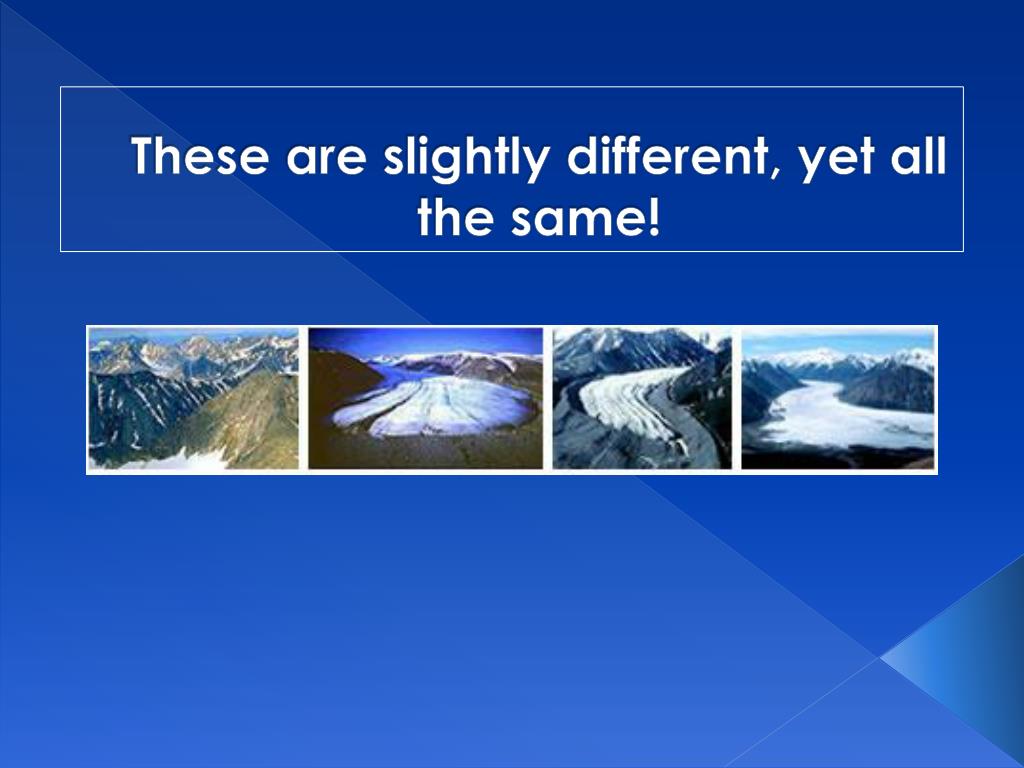 These are slightly different, yet all the same!